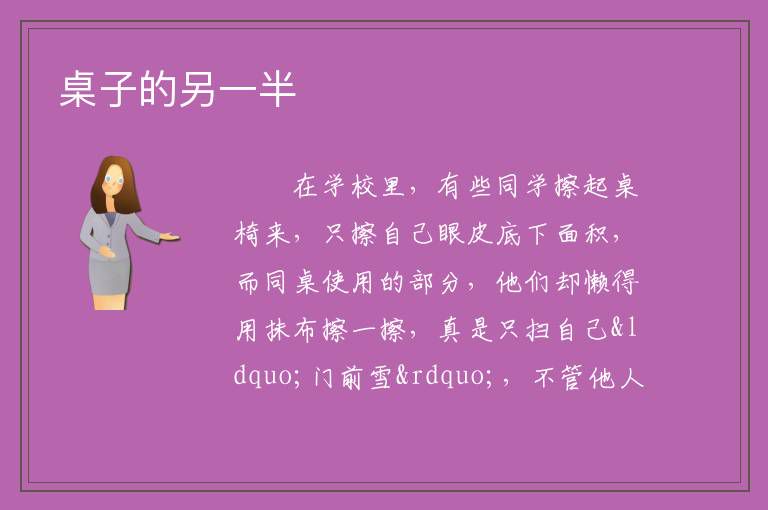 桌子的另一半

在学校里，有些同学擦起桌椅来，只擦自己眼皮底下面积，而同桌使用的部分，他们却懒得用抹布擦一擦，真是只扫自己&ldquo;门前雪&rdquo;，不管他人